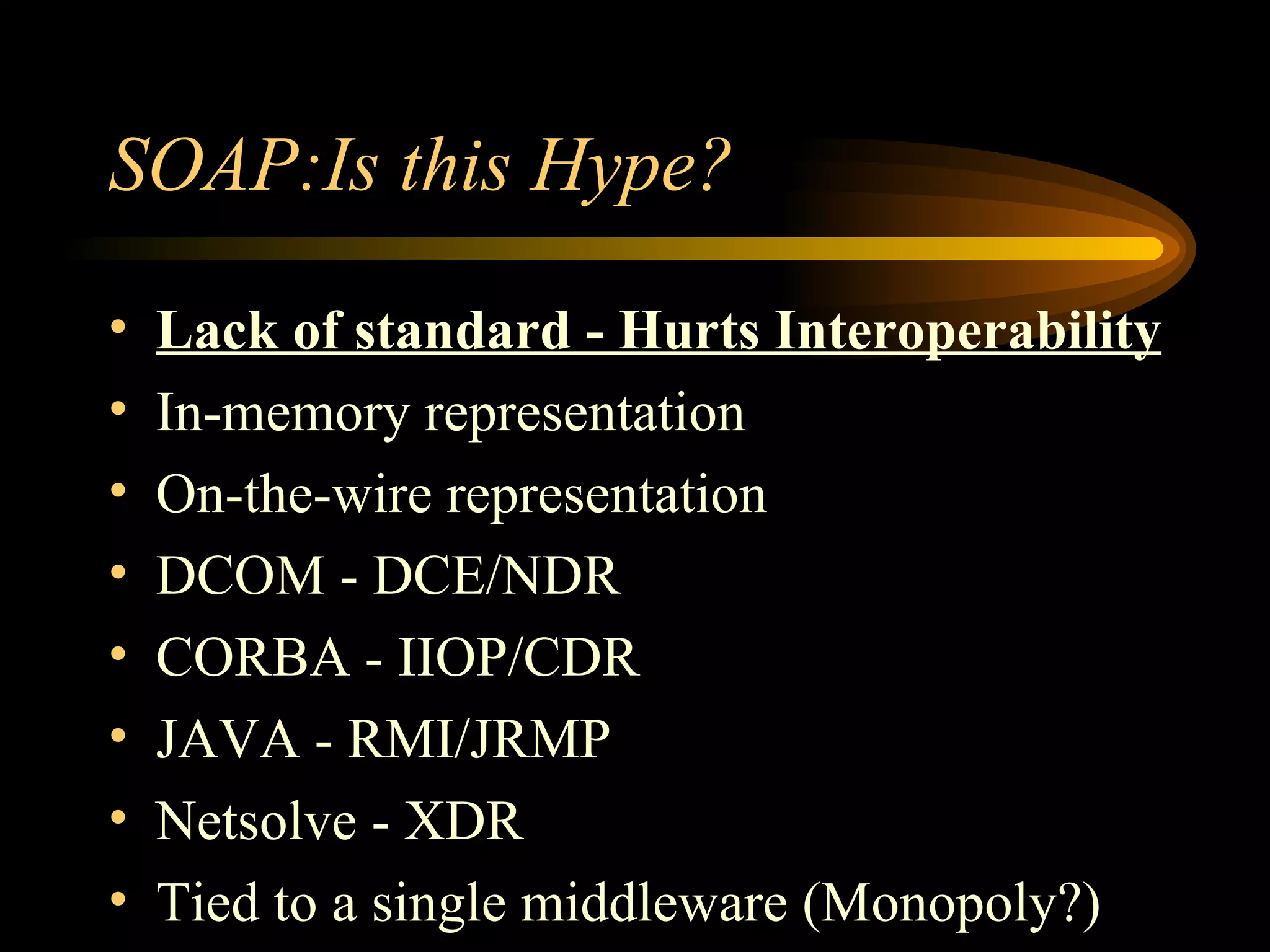 SOAP:Is this Hype?

• Lack of standard - Hurts Interoperability
• In-memory representation
• On-the-wire representation
• DCOM - DCE/NDR
• CORBA - IIOP/CDR
• JAVA - RMI/JRMP
• Netsolve - XDR
• Tied to a single middleware (Monopoly?)